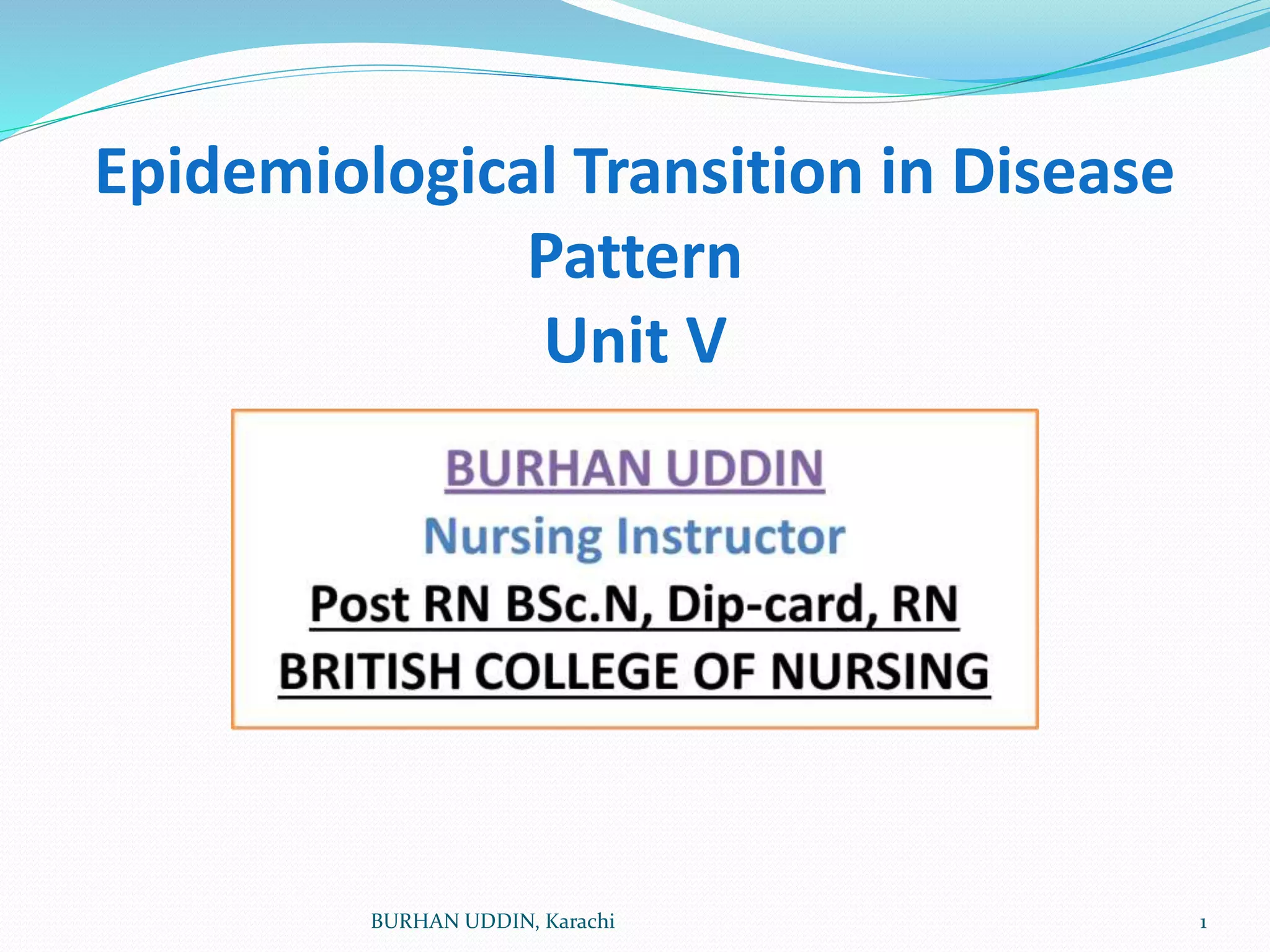 Epidemiological Transition in Disease Pattern
Unit V

BURHAN UDDIN
Nursing Instructor
Post RN BSc.N, Dip-card, RN
BRITISH COLLEGE OF NURSING

BURHAN UDDIN, Karachi
1